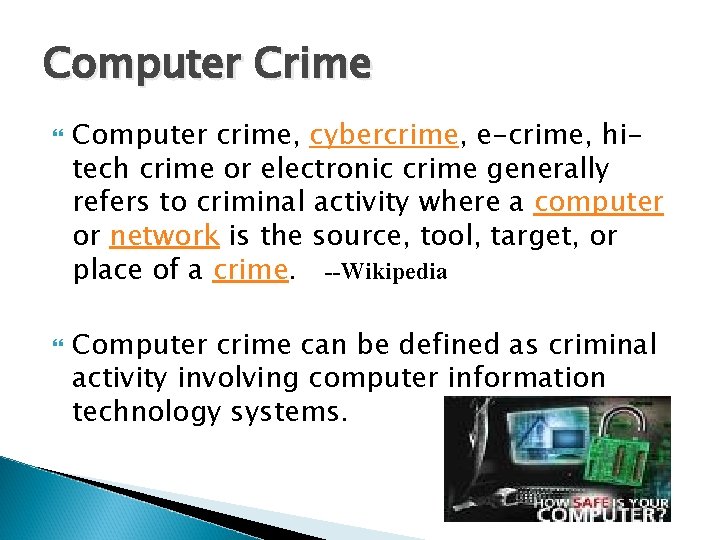 Computer Crime

Computer crime, cybercrime, e-crime, hi-tech crime or electronic crime generally refers to criminal activity where a computer or network is the source, tool, target, or place of a crime. --Wikipedia

Computer crime can be defined as criminal activity involving computer information technology systems.

HOW SAFE IS YOUR COMPUTER?